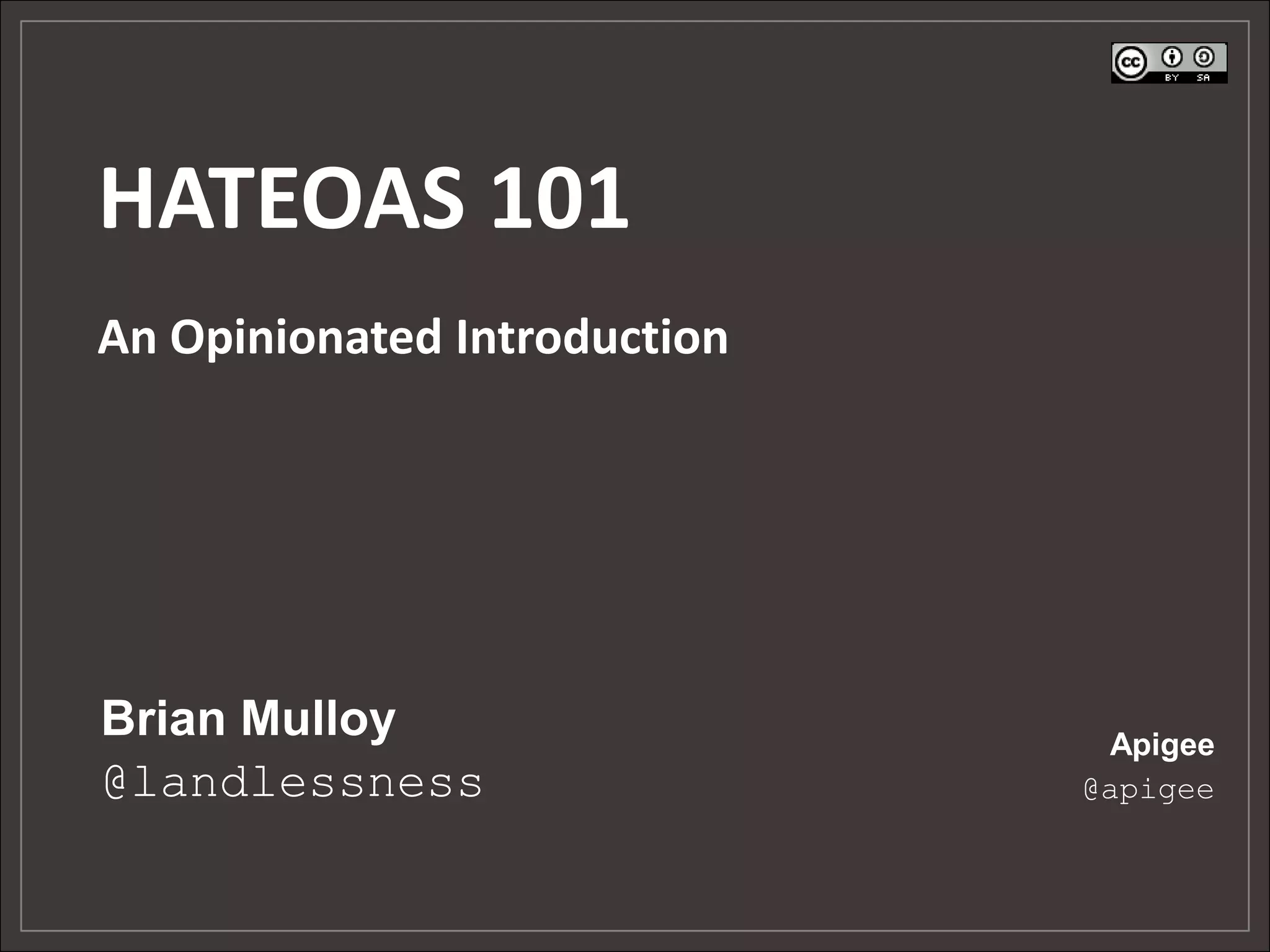 cc BY SA

HATEOAS 101

An Opinionated Introduction

Brian Mulloy
@landlessness

Apigee
@apigee